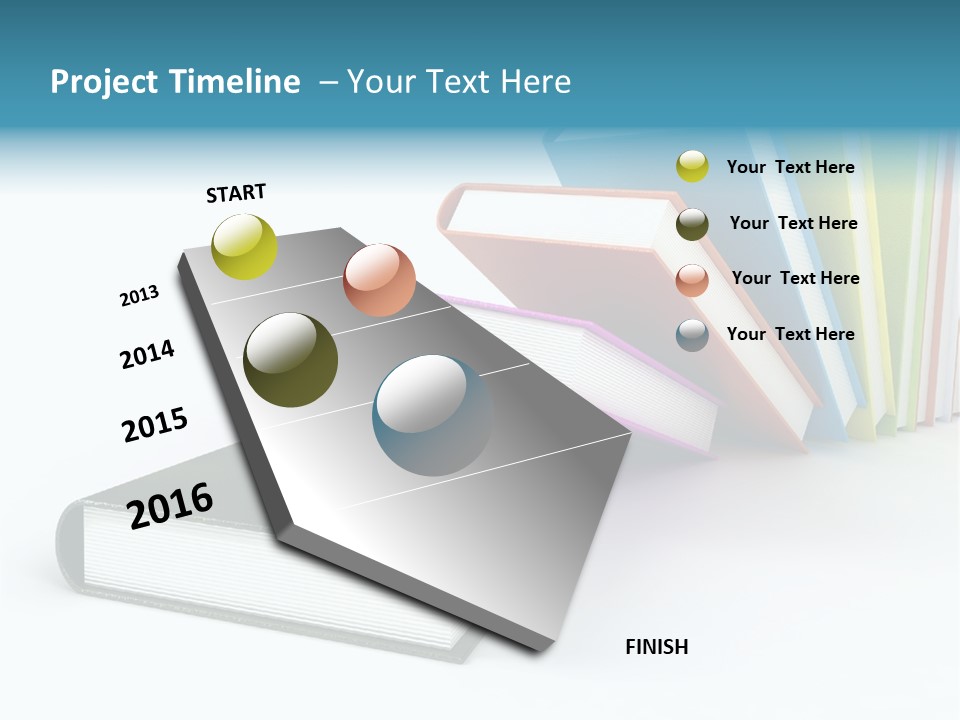 Project Timeline – Your Text Here

START

2013

2014

2015

2016

FINISH

Your Text Here

Your Text Here

Your Text Here

Your Text Here